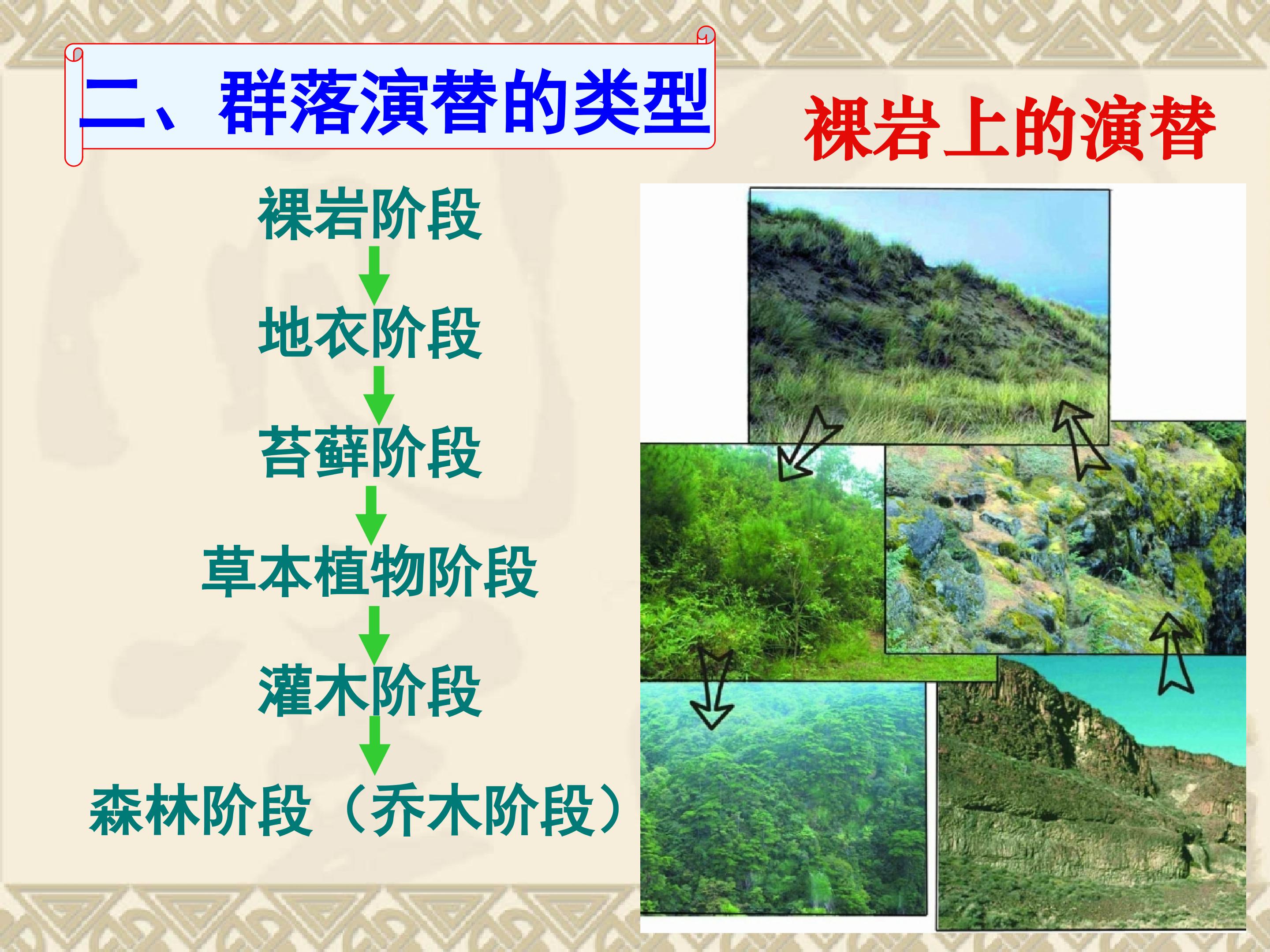 二、群落演替的类型

裸岩上的演替

裸岩阶段

地衣阶段

苔藓阶段

草本植物阶段

灌木阶段

森林阶段（乔木阶段）